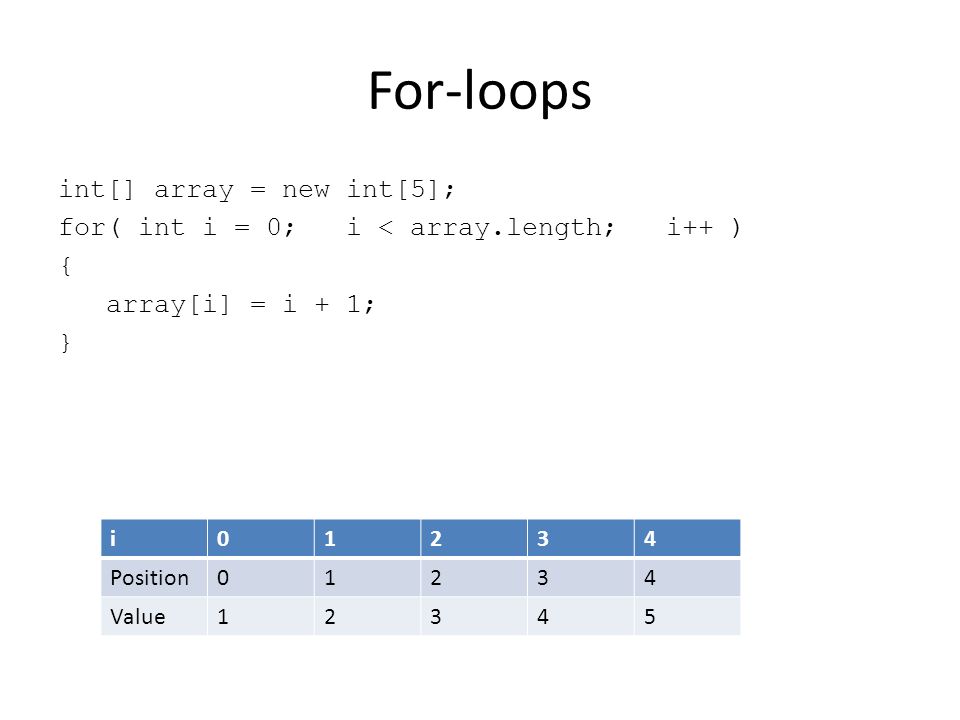 For-loops

int[] array = new int[5];
for( int i = 0;   i < array.length;   i++ )
{
   array[i] = i + 1;
}

| i | 0 | 1 | 2 | 3 | 4 |
|---|---|---|---|---|---|
| Position | 0 | 1 | 2 | 3 | 4 |
| Value | 1 | 2 | 3 | 4 | 5 |